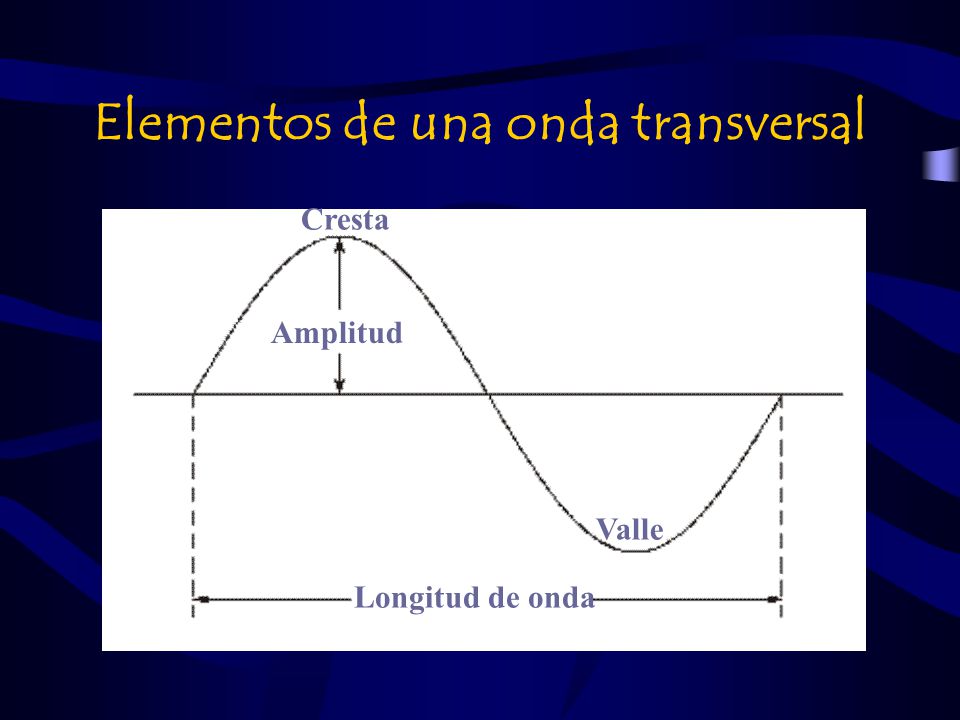 Elementos de una onda transversal

Cresta

Amplitud

Valle

Longitud de onda